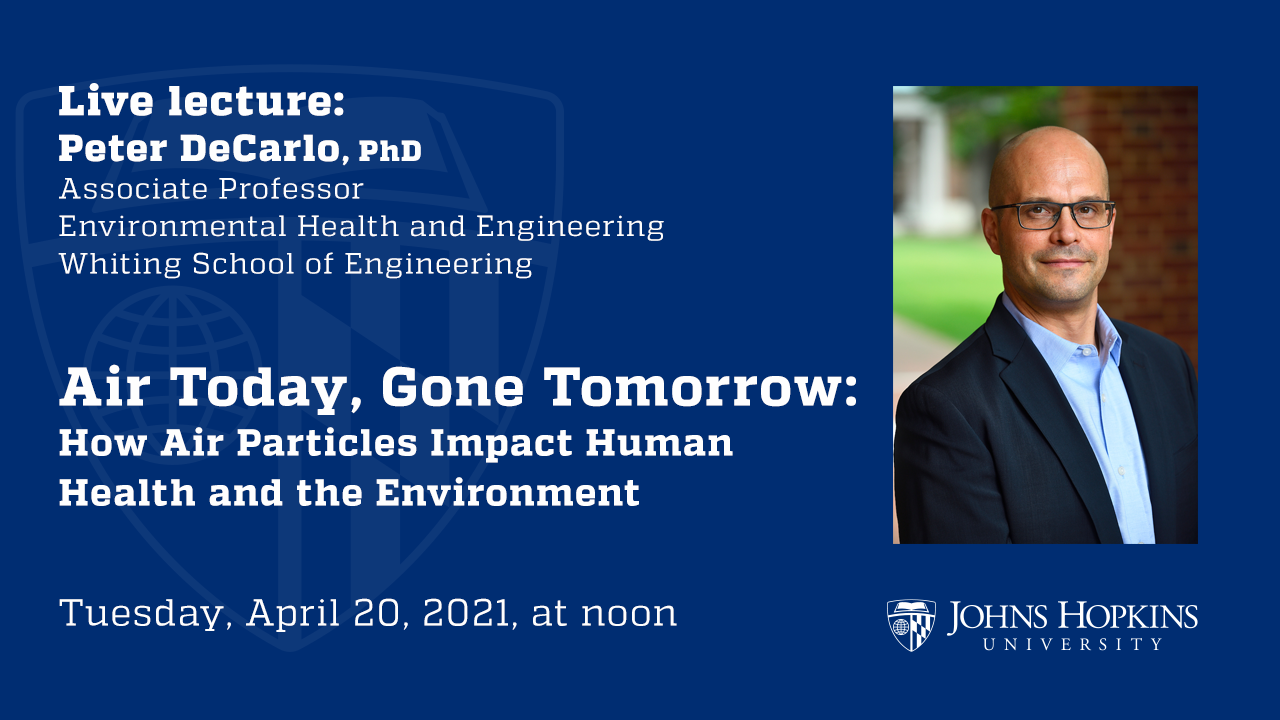 Live lecture:
Peter DeCarlo, PhD
Associate Professor
Environmental Health and Engineering
Whiting School of Engineering

Air Today, Gone Tomorrow:
How Air Particles Impact Human Health and the Environment

Tuesday, April 20, 2021, at noon

JOHNS HOPKINS
UNIVERSITY